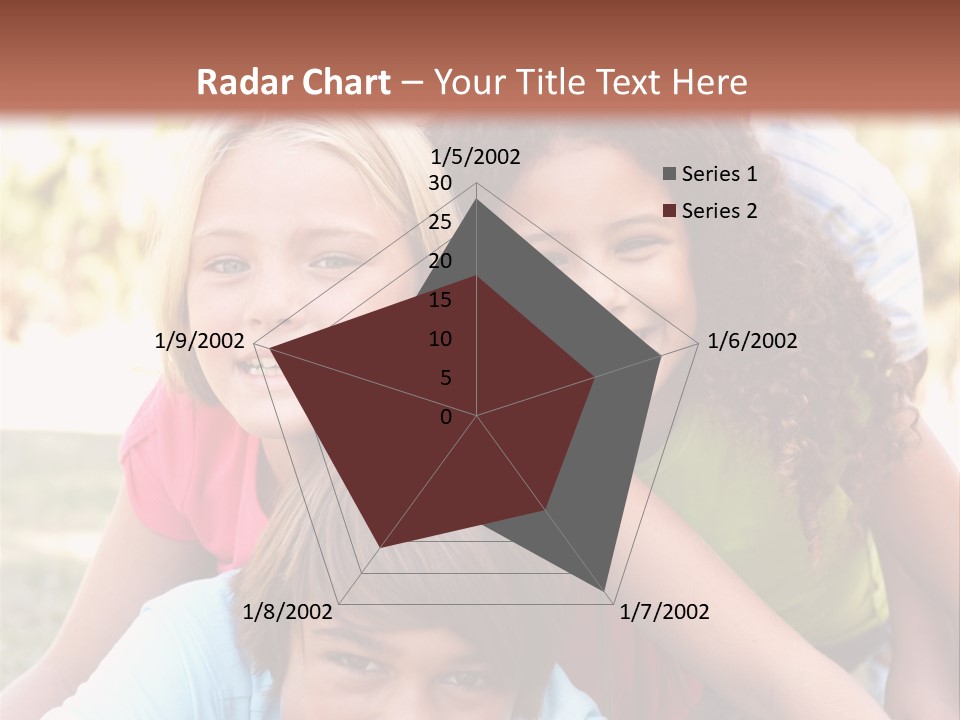 Radar Chart – Your Title Text Here

1/5/2002
30
25
20
15
10
5
0
1/6/2002
1/7/2002
1/8/2002
1/9/2002

Series 1
Series 2